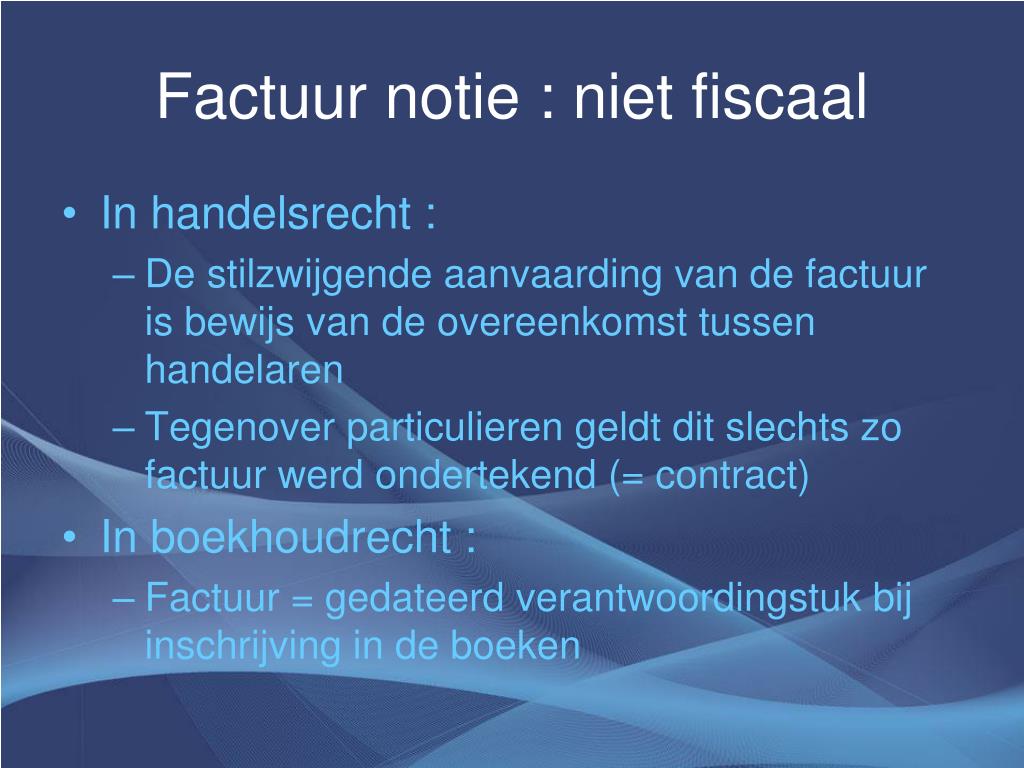 Factuur notie : niet fiscaal

• In handelsrecht :
– De stilzwijgende aanvaarding van de factuur is bewijs van de overeenkomst tussen handelaren
– Tegenover particulieren geldt dit slechts zo factuur werd ondertekend (= contract)
• In boekhoudrecht :
– Factuur = gedateerd verantwoordingstuk bij inschrijving in de boeken